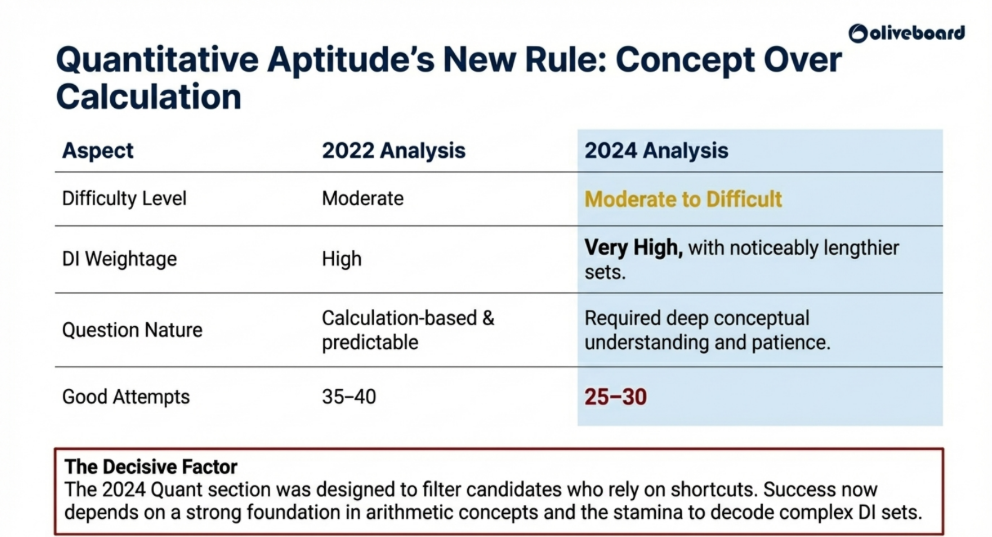 oliveboard

Quantitative Aptitude's New Rule: Concept Over Calculation

| Aspect | 2022 Analysis | 2024 Analysis |
|---|---|---|
| Difficulty Level | Moderate | Moderate to Difficult |
| DI Weightage | High | Very High, with noticeably lengthier sets. |
| Question Nature | Calculation-based & predictable | Required deep conceptual understanding and patience. |
| Good Attempts | 35–40 | 25–30 |

The Decisive Factor
The 2024 Quant section was designed to filter candidates who rely on shortcuts. Success now depends on a strong foundation in arithmetic concepts and the stamina to decode complex DI sets.